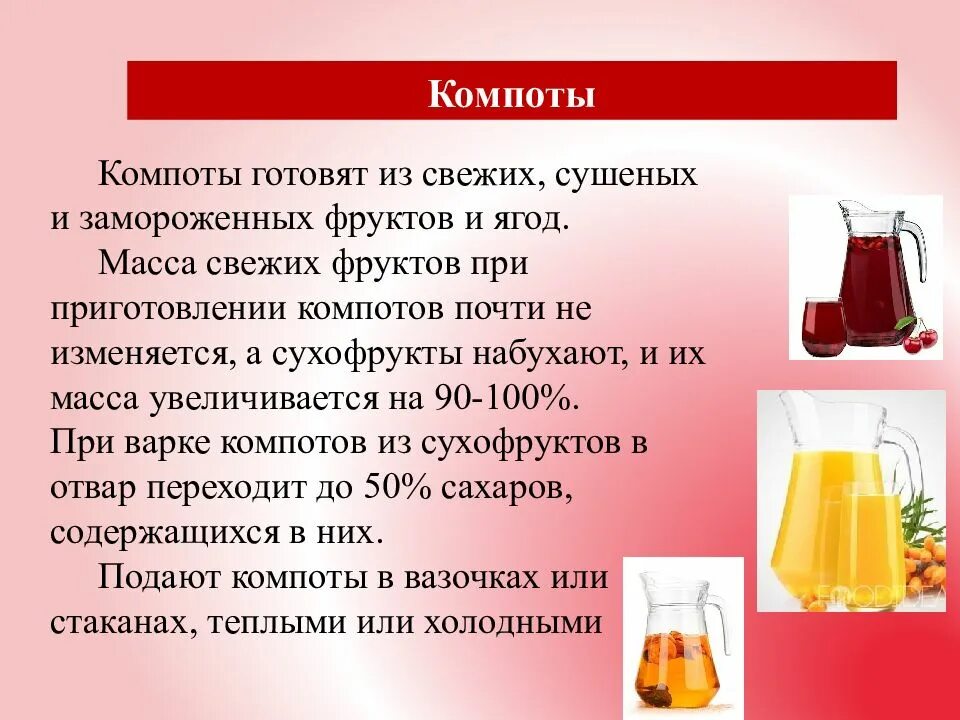 Компоты

Компоты готовят из свежих, сушеных и замороженных фруктов и ягод.

Масса свежих фруктов при приготовлении компотов почти не изменяется, а сухофрукты набухают, и их масса увеличивается на 90-100%.

При варке компотов из сухофруктов в отвар переходит до 50% сахаров, содержащихся в них.

Подают компоты в вазочках или стаканах, теплыми или холодными

FOODIDEA